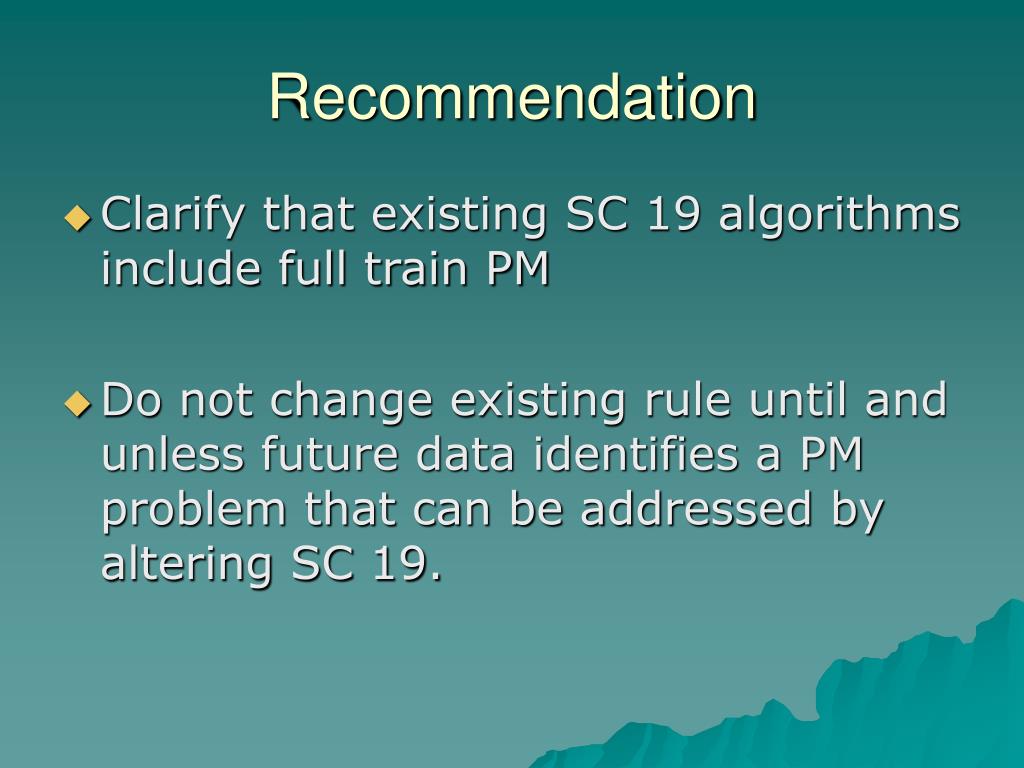 Recommendation

Clarify that existing SC 19 algorithms include full train PM

Do not change existing rule until and unless future data identifies a PM problem that can be addressed by altering SC 19.